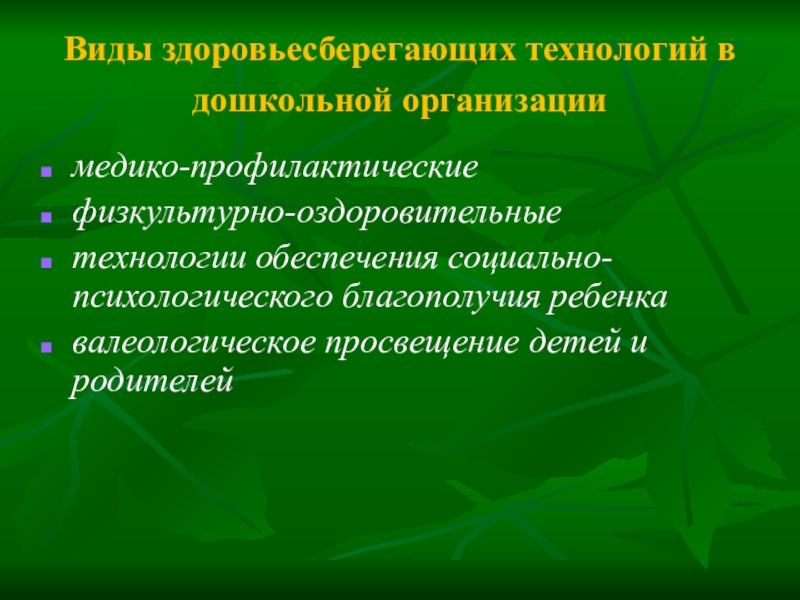 Виды здоровьесберегающих технологий в дошкольной организации

- медико-профилактические
- физкультурно-оздоровительные
- технологии обеспечения социально-психологического благополучия ребенка
- валеологическое просвещение детей и родителей